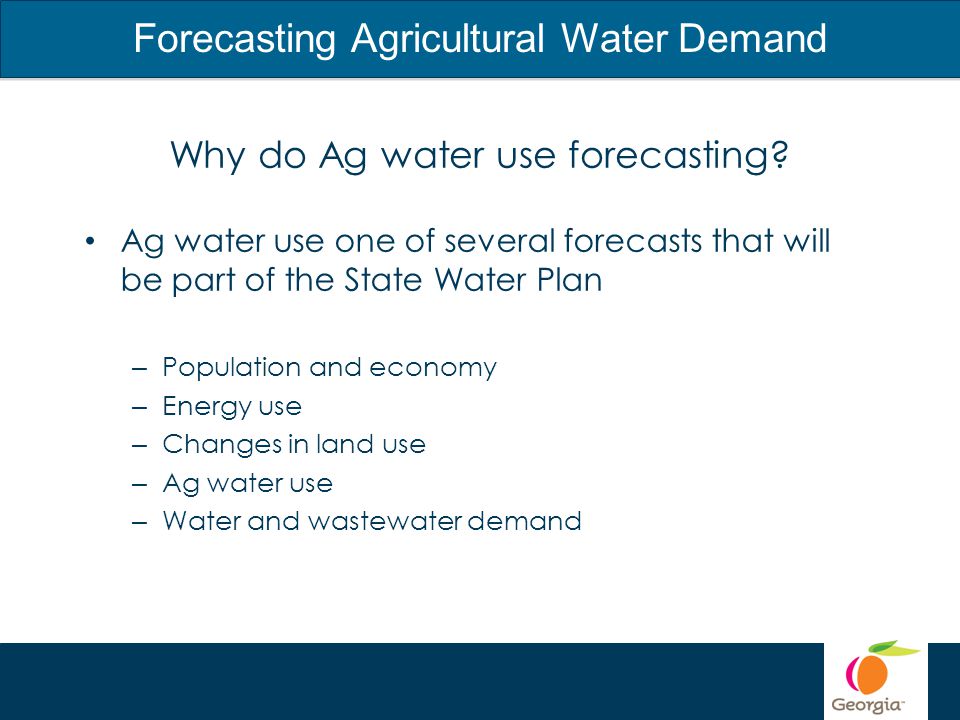 Forecasting Agricultural Water Demand

Why do Ag water use forecasting?

• Ag water use one of several forecasts that will be part of the State Water Plan

– Population and economy
– Energy use
– Changes in land use
– Ag water use
– Water and wastewater demand

Georgia